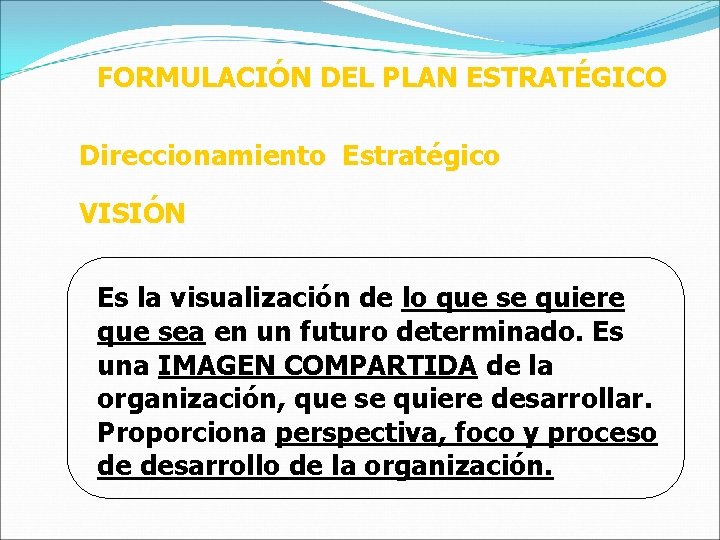 FORMULACIÓN DEL PLAN ESTRATÉGICO

Direccionamiento Estratégico

VISIÓN

Es la visualización de lo que se quiere que sea en un futuro determinado. Es una IMAGEN COMPARTIDA de la organización, que se quiere desarrollar. Proporciona perspectiva, foco y proceso de desarrollo de la organización.